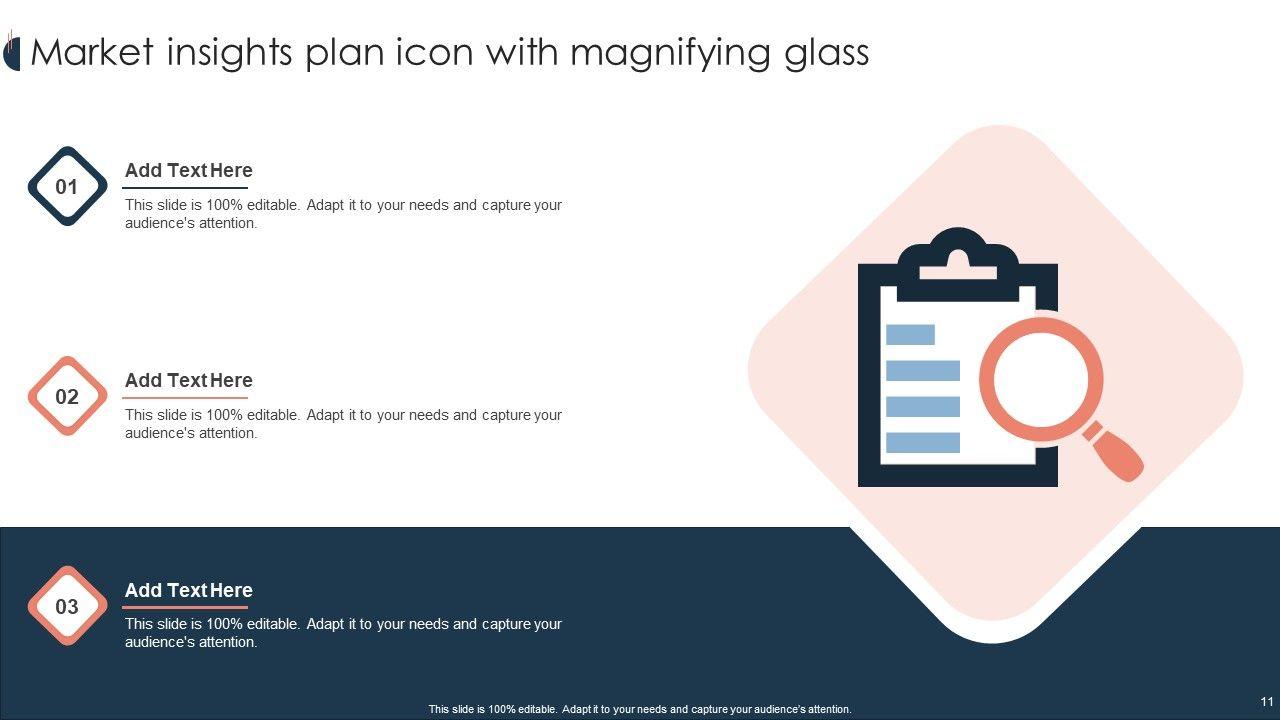 Market insights plan icon with magnifying glass

01

Add Text Here

This slide is 100% editable. Adapt it to your needs and capture your audience's attention.

02

Add Text Here

This slide is 100% editable. Adapt it to your needs and capture your audience's attention.

03

Add Text Here

This slide is 100% editable. Adapt it to your needs and capture your audience's attention.

This slide is 100% editable. Adapt it to your needs and capture your audience's attention.

11